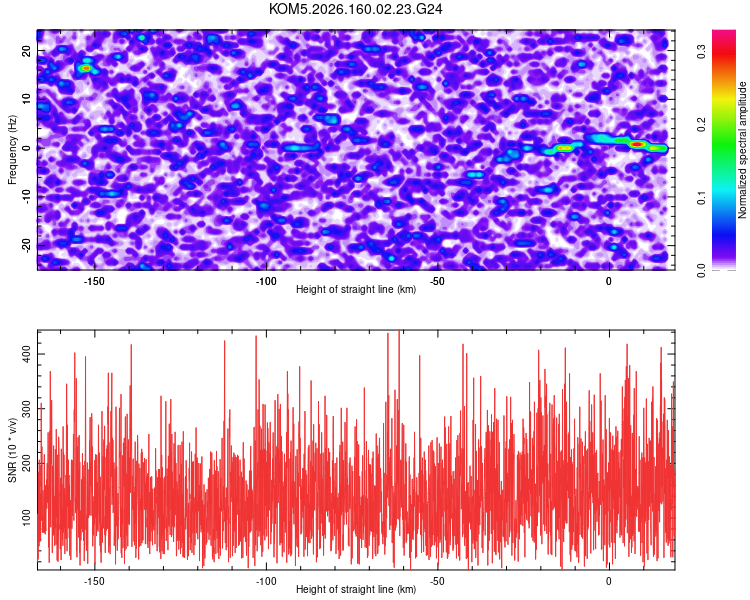 KOM5.2026.160.02.23.G24

Frequency (Hz)
20
10
0
-10
-20
-150
-100
-50
0
Height of straight line (km)

Normalized spectral amplitude
0.0
0.1
0.2
0.3

SNR (10 * v/v)
400
300
200
100
-150
-100
-50
0
Height of straight line (km)